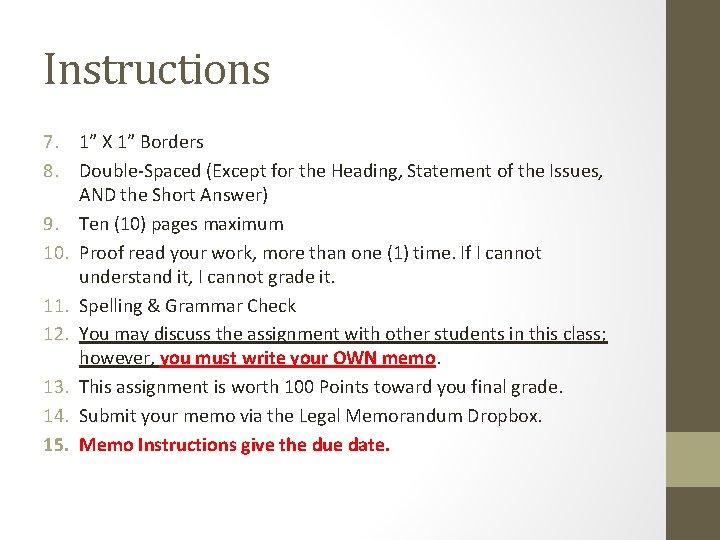 Instructions

7. 1” X 1” Borders
8. Double-Spaced (Except for the Heading, Statement of the Issues, AND the Short Answer)
9. Ten (10) pages maximum
10. Proof read your work, more than one (1) time. If I cannot understand it, I cannot grade it.
11. Spelling & Grammar Check
12. You may discuss the assignment with other students in this class; however, you must write your OWN memo.
13. This assignment is worth 100 Points toward you final grade.
14. Submit your memo via the Legal Memorandum Dropbox.
15. Memo Instructions give the due date.